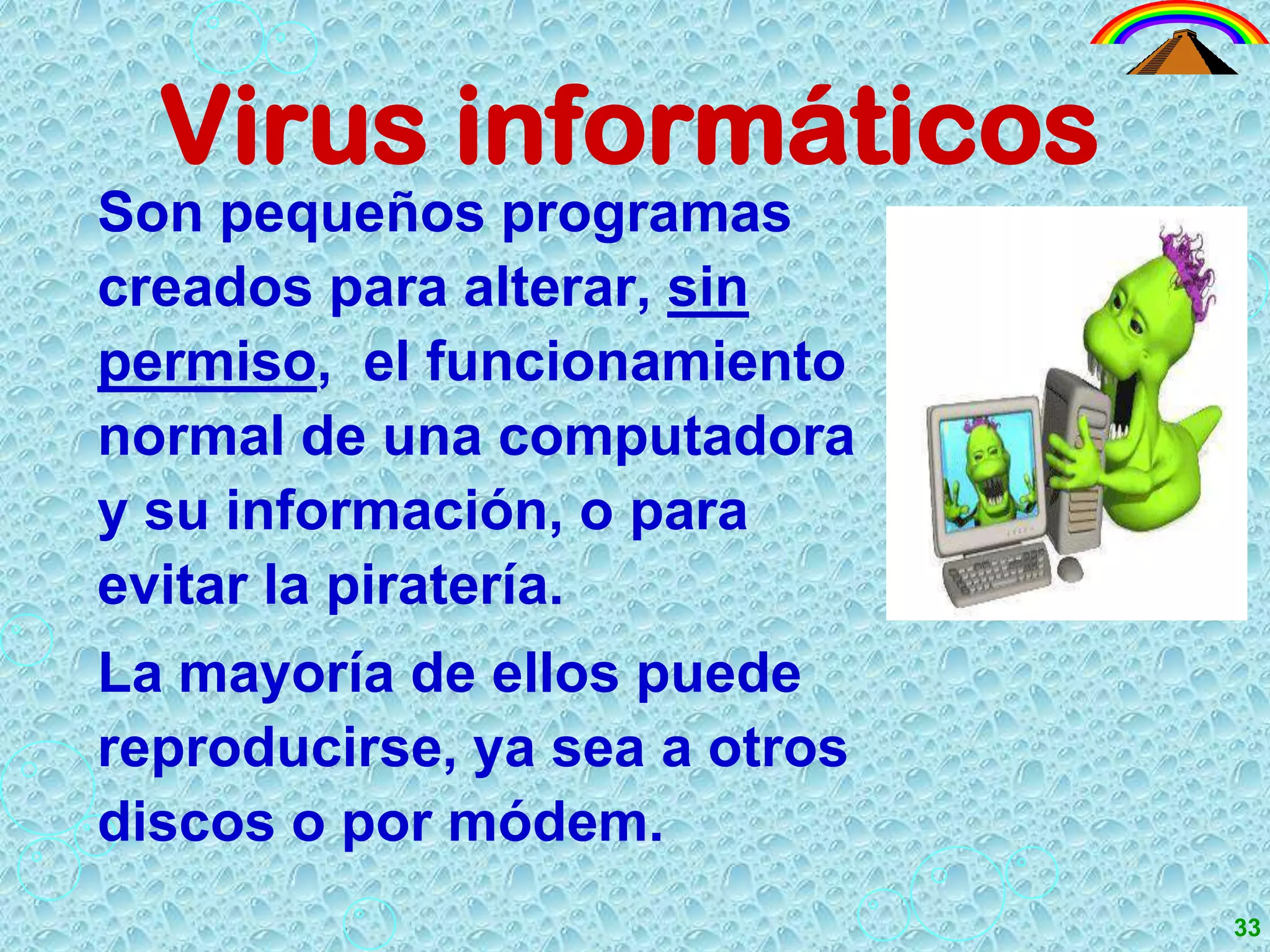 Virus informáticos

Son pequeños programas creados para alterar, sin permiso, el funcionamiento normal de una computadora y su información, o para evitar la piratería.

La mayoría de ellos puede reproducirse, ya sea a otros discos o por módem.

33